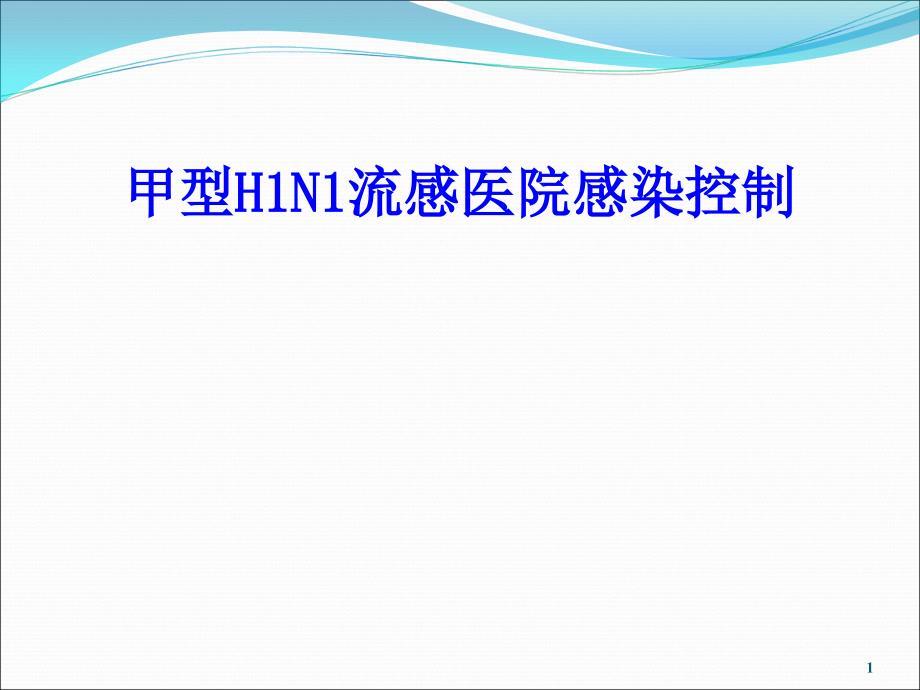 甲型H1N1流感医院感染控制

1